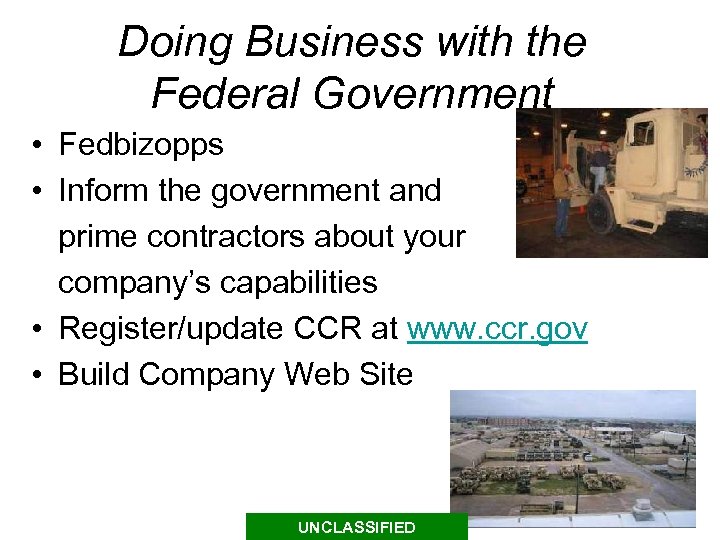 Doing Business with the Federal Government

• Fedbizopps
• Inform the government and prime contractors about your company's capabilities
• Register/update CCR at www.ccr.gov
• Build Company Web Site

UNCLASSIFIED